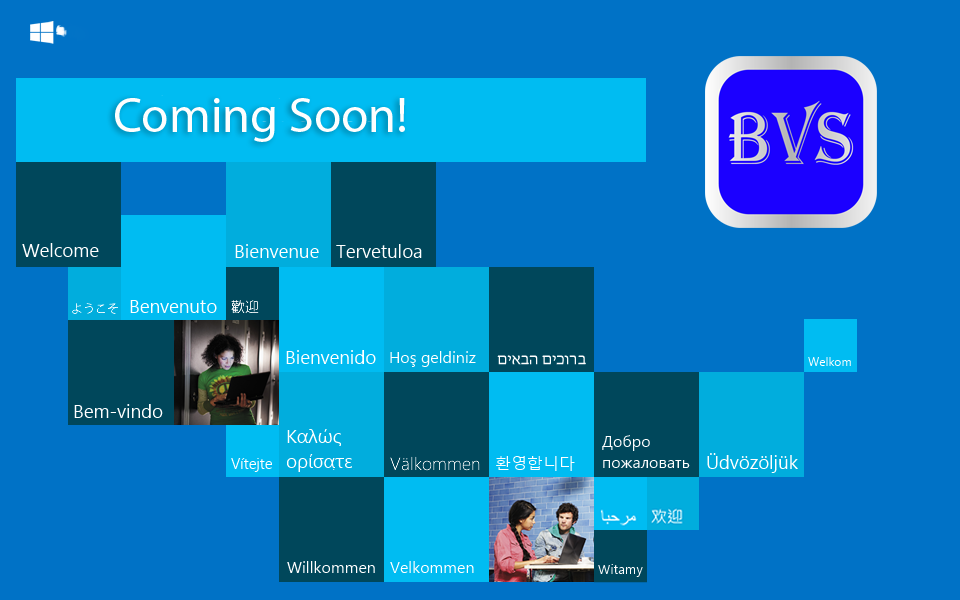 Coming Soon!

BVS

Welcome

Bienvenue

Tervetuloa

ようこそ

Benvenuto

歡迎

Bienvenido

Hoş geldiniz

ברוכים הבאים

Welkom

Bem-vindo

Vítejte

Καλώς ορίσατε

Välkommen

환영합니다

Добро пожаловать

Üdvözöljük

مرحبا

欢迎

Willkommen

Velkommen

Witamy